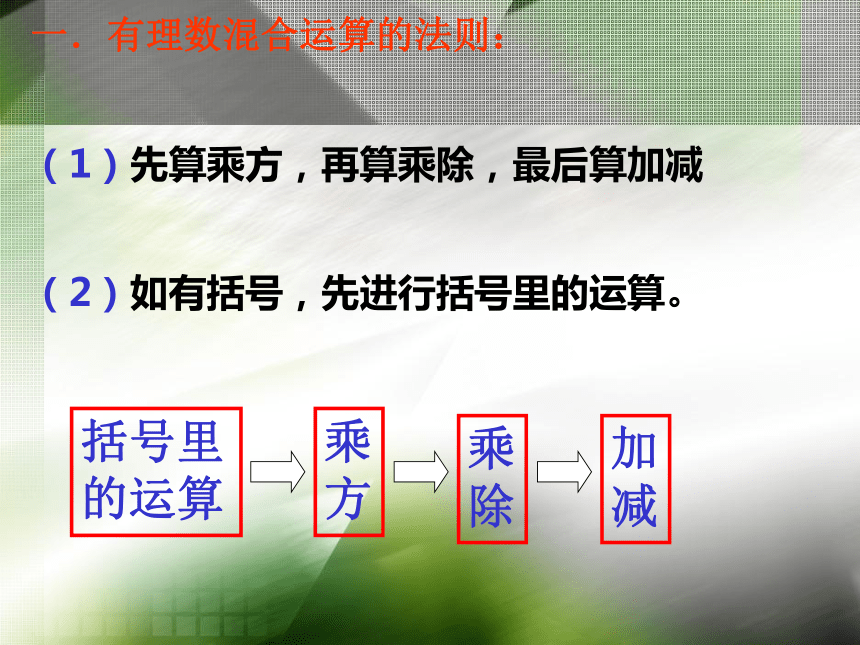 一．有理数混合运算的法则：

（1）先算乘方，再算乘除，最后算加减

（2）如有括号，先进行括号里的运算。

括号里的运算

乘方

乘除

加减